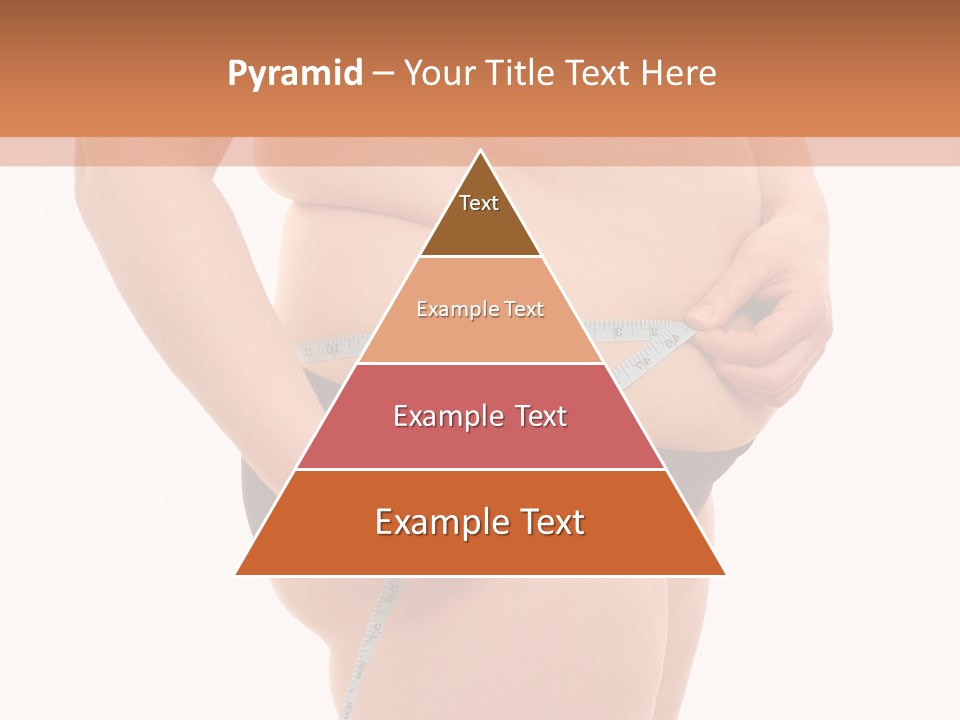 Pyramid – Your Title Text Here

Text

Example Text

Example Text

Example Text